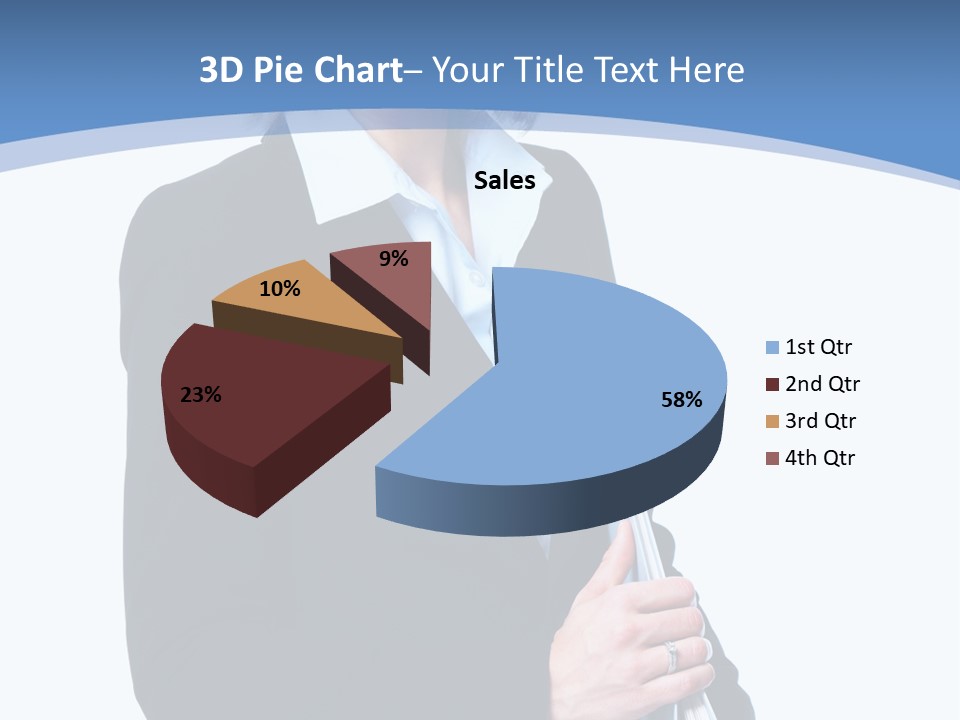 3D Pie Chart– Your Title Text Here

Sales

9%

10%

23%

58%

1st Qtr
2nd Qtr
3rd Qtr
4th Qtr